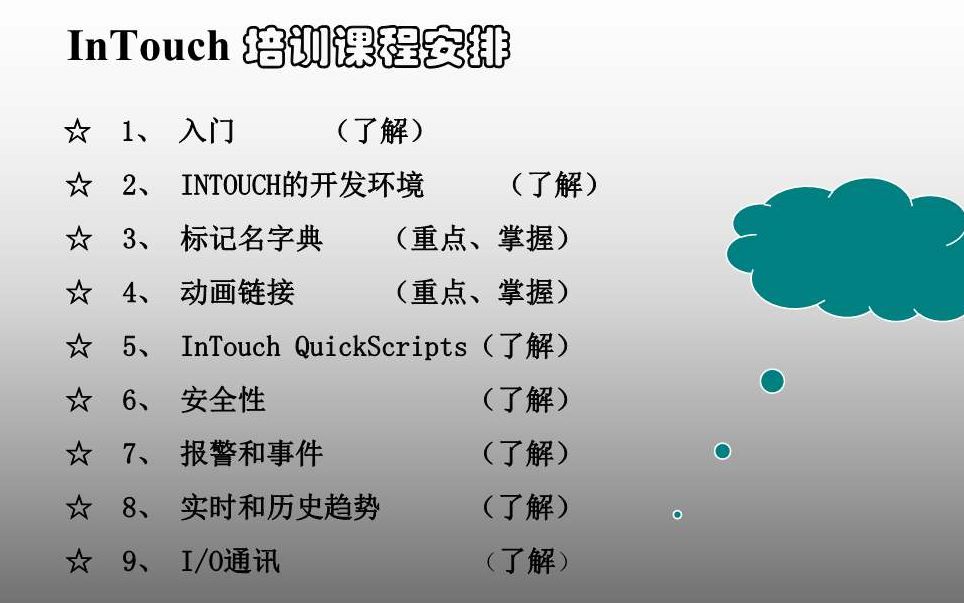 InTouch 培训课程安排

☆ 1、 入门 （了解）

☆ 2、 INTOUCH的开发环境 （了解）

☆ 3、 标记名字典 （重点、掌握）

☆ 4、 动画链接 （重点、掌握）

☆ 5、 InTouch QuickScripts（了解）

☆ 6、 安全性 （了解）

☆ 7、 报警和事件 （了解）

☆ 8、 实时和历史趋势 （了解）

☆ 9、 I/O通讯 （了解）